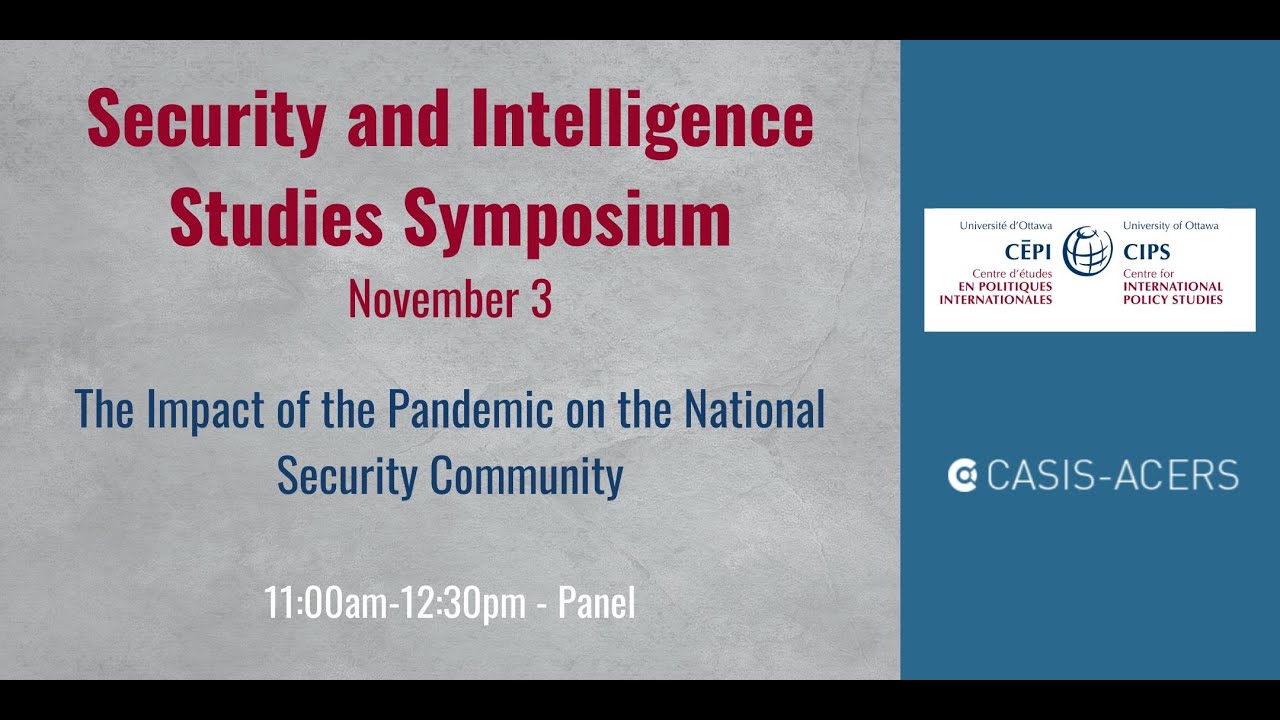 Security and Intelligence Studies Symposium
November 3

The Impact of the Pandemic on the National Security Community

11:00am-12:30pm - Panel

Université d'Ottawa
CÉPI
Centre d'études
EN POLITIQUES INTERNATIONALES

University of Ottawa
CIPS
Centre for
INTERNATIONAL POLICY STUDIES

CASIS-ACERS